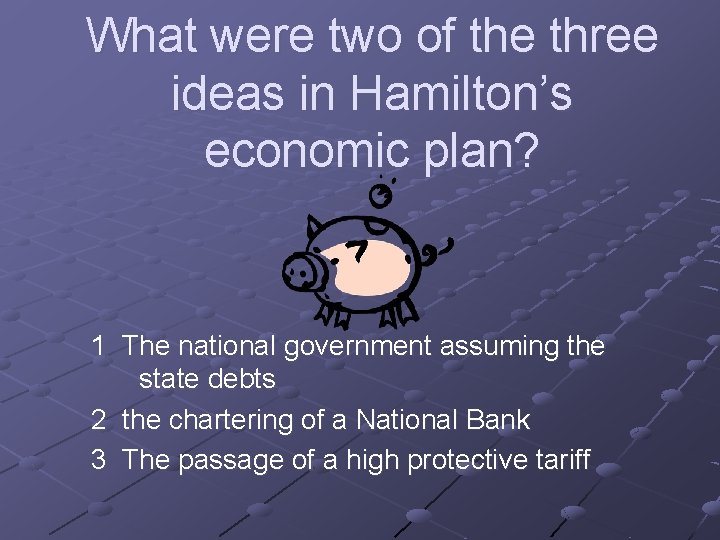 What were two of the three ideas in Hamilton's economic plan?

1 The national government assuming the state debts

2 the chartering of a National Bank

3 The passage of a high protective tariff